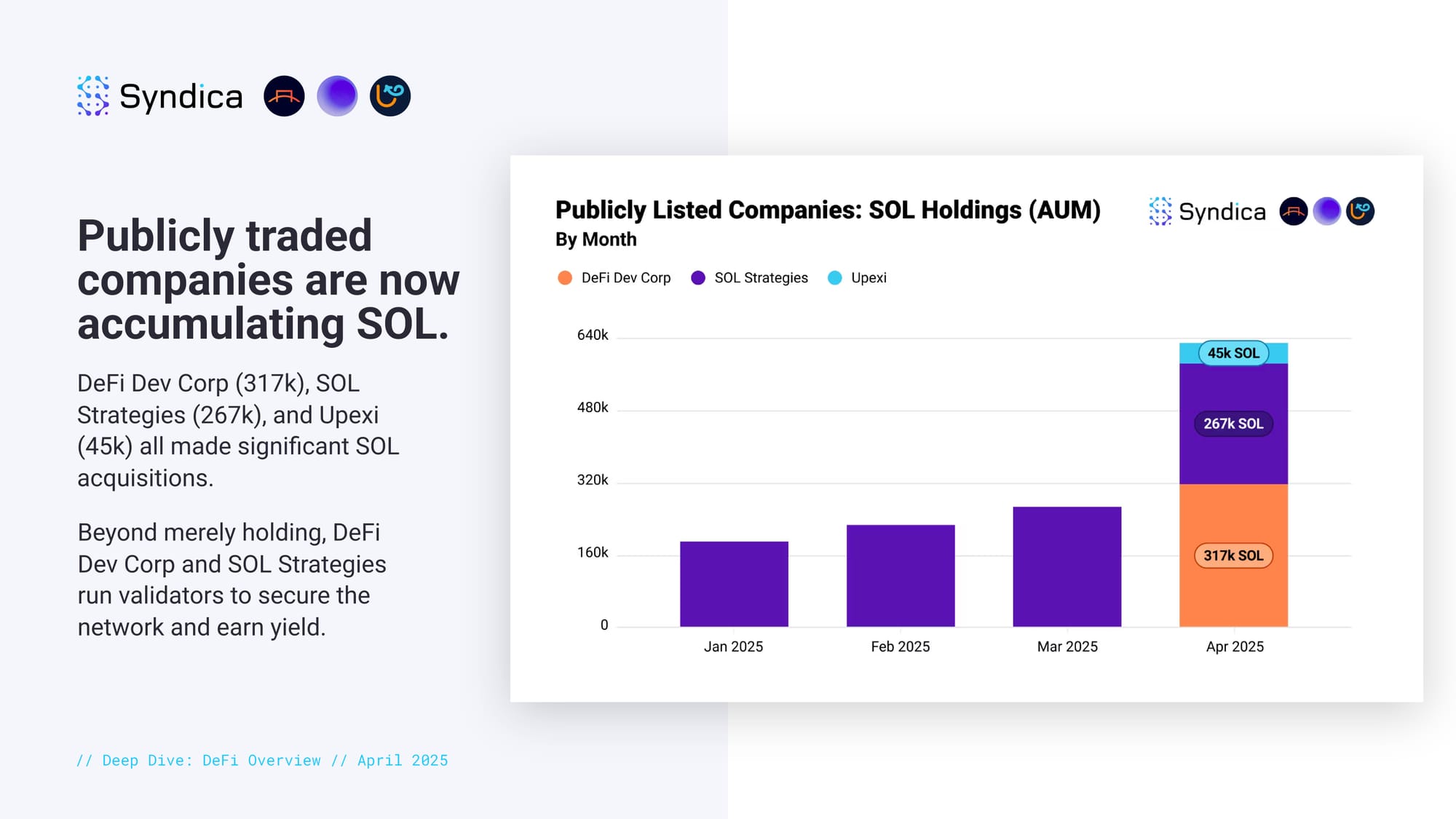 Syndica

Publicly traded companies are now accumulating SOL.

DeFi Dev Corp (317k), SOL Strategies (267k), and Upexi (45k) all made significant SOL acquisitions.

Beyond merely holding, DeFi Dev Corp and SOL Strategies run validators to secure the network and earn yield.

// Deep Dive: DeFi Overview // April 2025

Publicly Listed Companies: SOL Holdings (AUM)
By Month

Syndica

DeFi Dev Corp SOL Strategies Upexi

640k
480k
320k
160k
0

45k SOL
267k SOL
317k SOL

Jan 2025 Feb 2025 Mar 2025 Apr 2025